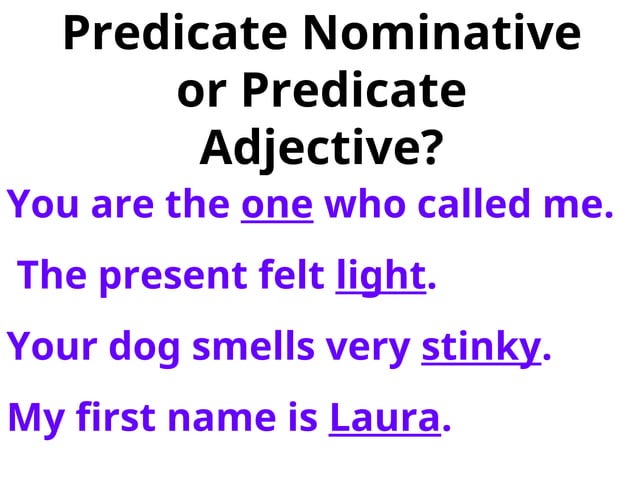 Predicate Nominative or Predicate Adjective?

You are the one who called me.

The present felt light.

Your dog smells very stinky.

My first name is Laura.